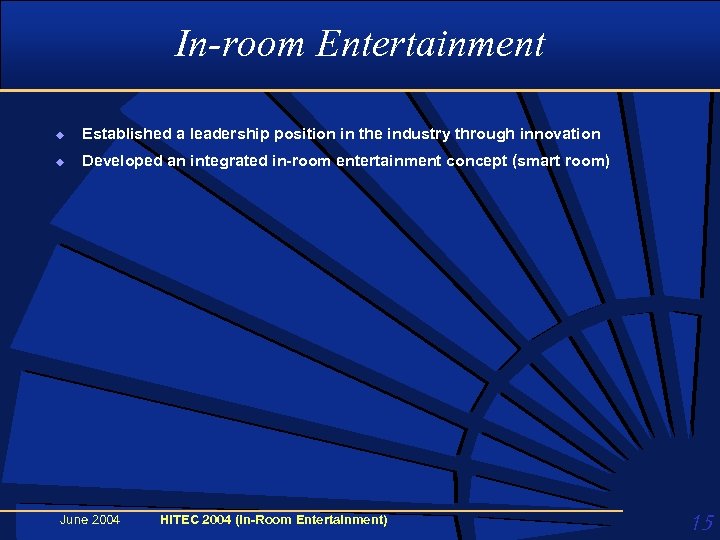 In-room Entertainment

Established a leadership position in the industry through innovation

Developed an integrated in-room entertainment concept (smart room)

June 2004 HITEC 2004 (In-Room Entertainment) 15